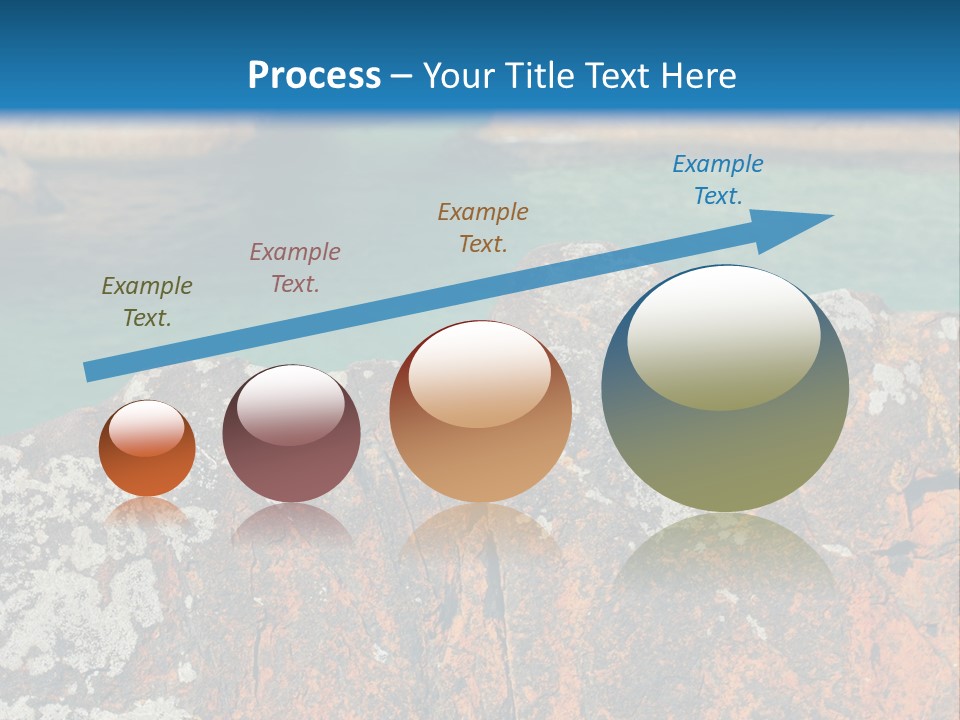 Process – Your Title Text Here

Example Text.

Example Text.

Example Text.

Example Text.